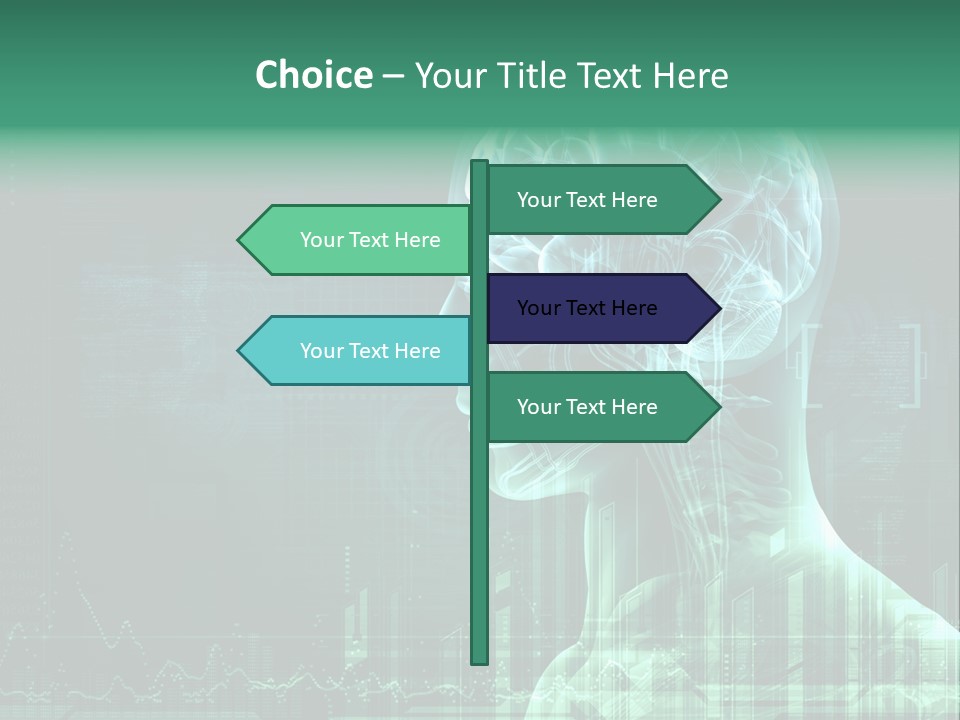 Choice – Your Title Text Here

Your Text Here

Your Text Here

Your Text Here

Your Text Here

Your Text Here